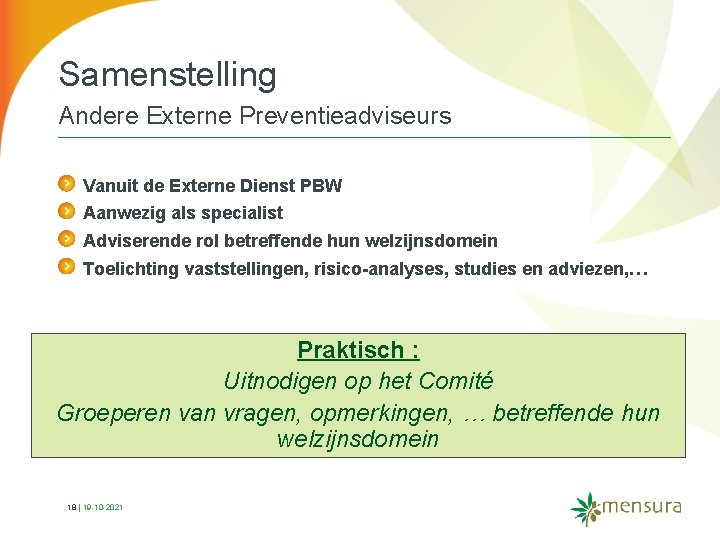 Samenstelling

Andere Externe Preventieadviseurs

Vanuit de Externe Dienst PBW
Aanwezig als specialist
Adviserende rol betreffende hun welzijnsdomein
Toelichting vaststellingen, risico-analyses, studies en adviezen,…

Praktisch :
Uitnodigen op het Comité
Groeperen van vragen, opmerkingen, … betreffende hun welzijnsdomein

18 | 19-10-2021

mensura